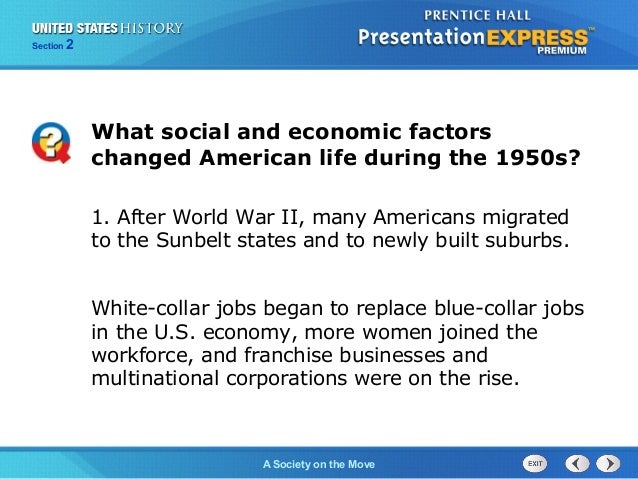 UNITED STATES HISTORY
Section 2

PRENTICE HALL
PresentationEXPRESS™
PREMIUM

What social and economic factors changed American life during the 1950s?

1. After World War II, many Americans migrated to the Sunbelt states and to newly built suburbs.

White-collar jobs began to replace blue-collar jobs in the U.S. economy, more women joined the workforce, and franchise businesses and multinational corporations were on the rise.

A Society on the Move

EXIT